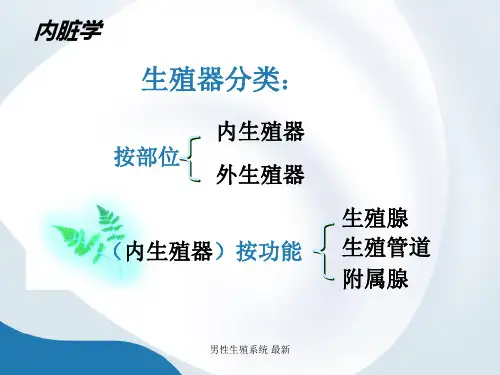 内脏学

生殖器分类：

按部位 内生殖器
外生殖器

（内生殖器）按功能 生殖腺
生殖管道
附属腺

男性生殖系统 最新